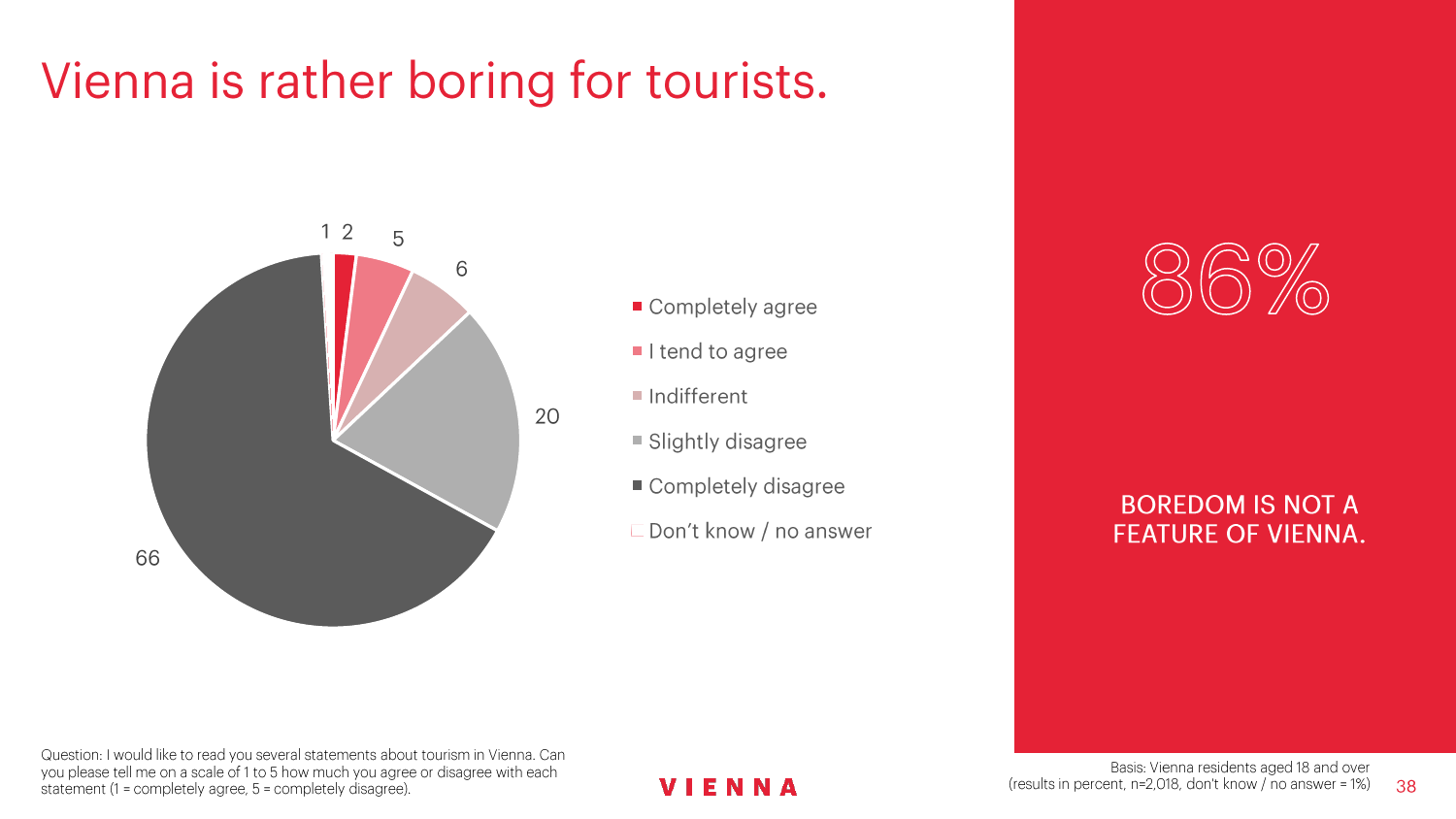 Vienna is rather boring for tourists.

1 2 5 6 20 66

Completely agree
I tend to agree
Indifferent
Slightly disagree
Completely disagree
Don't know / no answer

86%

BOREDOM IS NOT A FEATURE OF VIENNA.

Question: I would like to read you several statements about tourism in Vienna. Can you please tell me on a scale of 1 to 5 how much you agree or disagree with each statement (1 = completely agree, 5 = completely disagree).

VIENNA

Basis: Vienna residents aged 18 and over (results in percent, n=2,018, don't know / no answer = 1%)

38